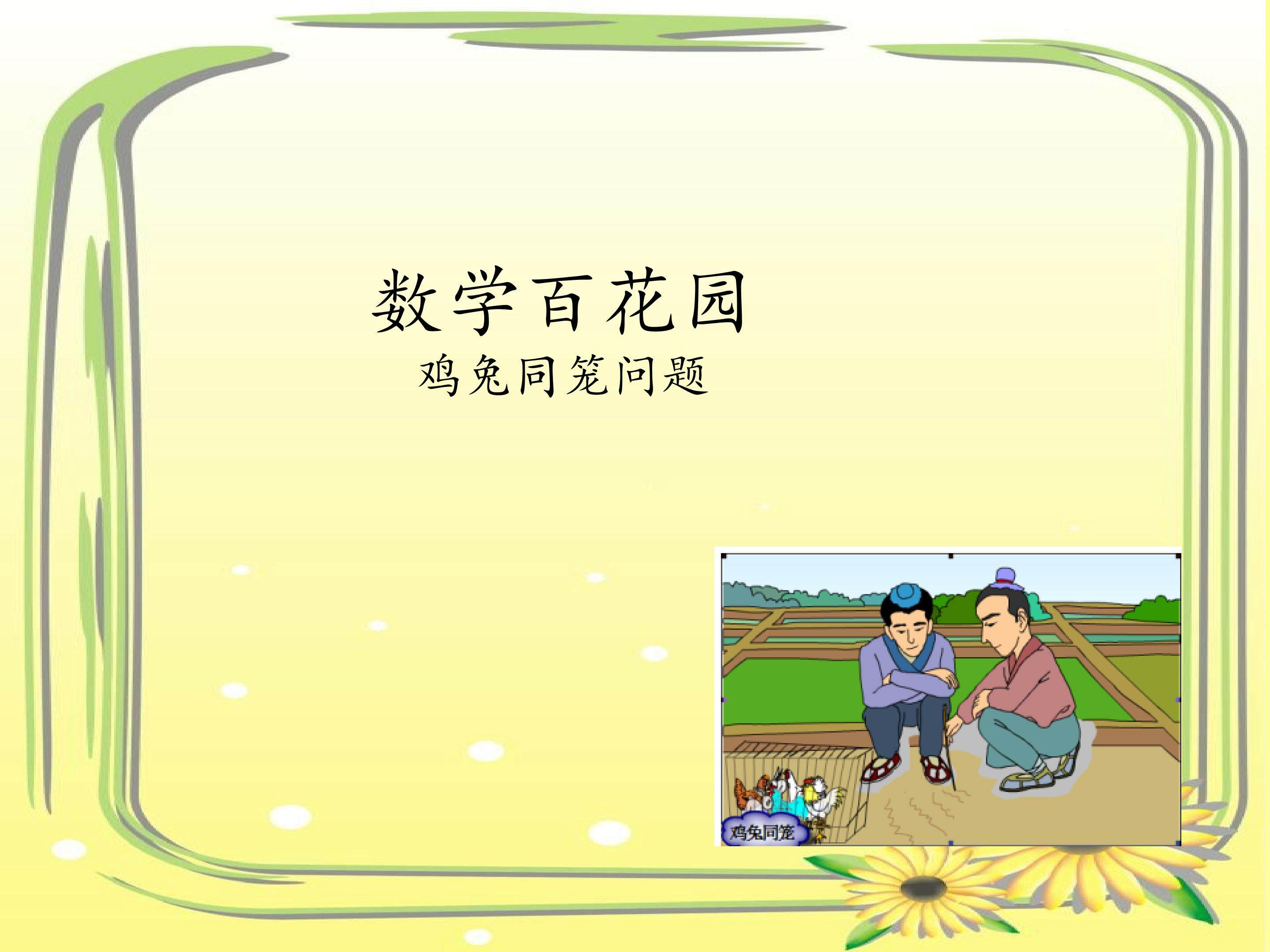 数学百花园
鸡兔同笼问题

鸡兔同笼